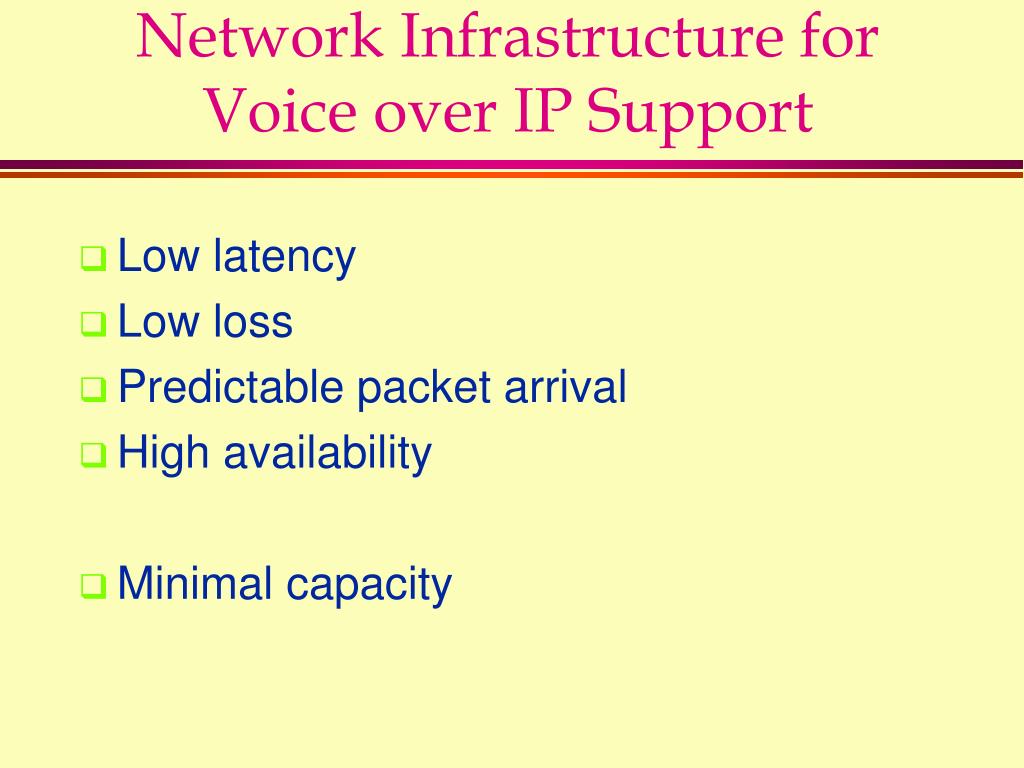 Network Infrastructure for Voice over IP Support

Low latency
Low loss
Predictable packet arrival
High availability

Minimal capacity